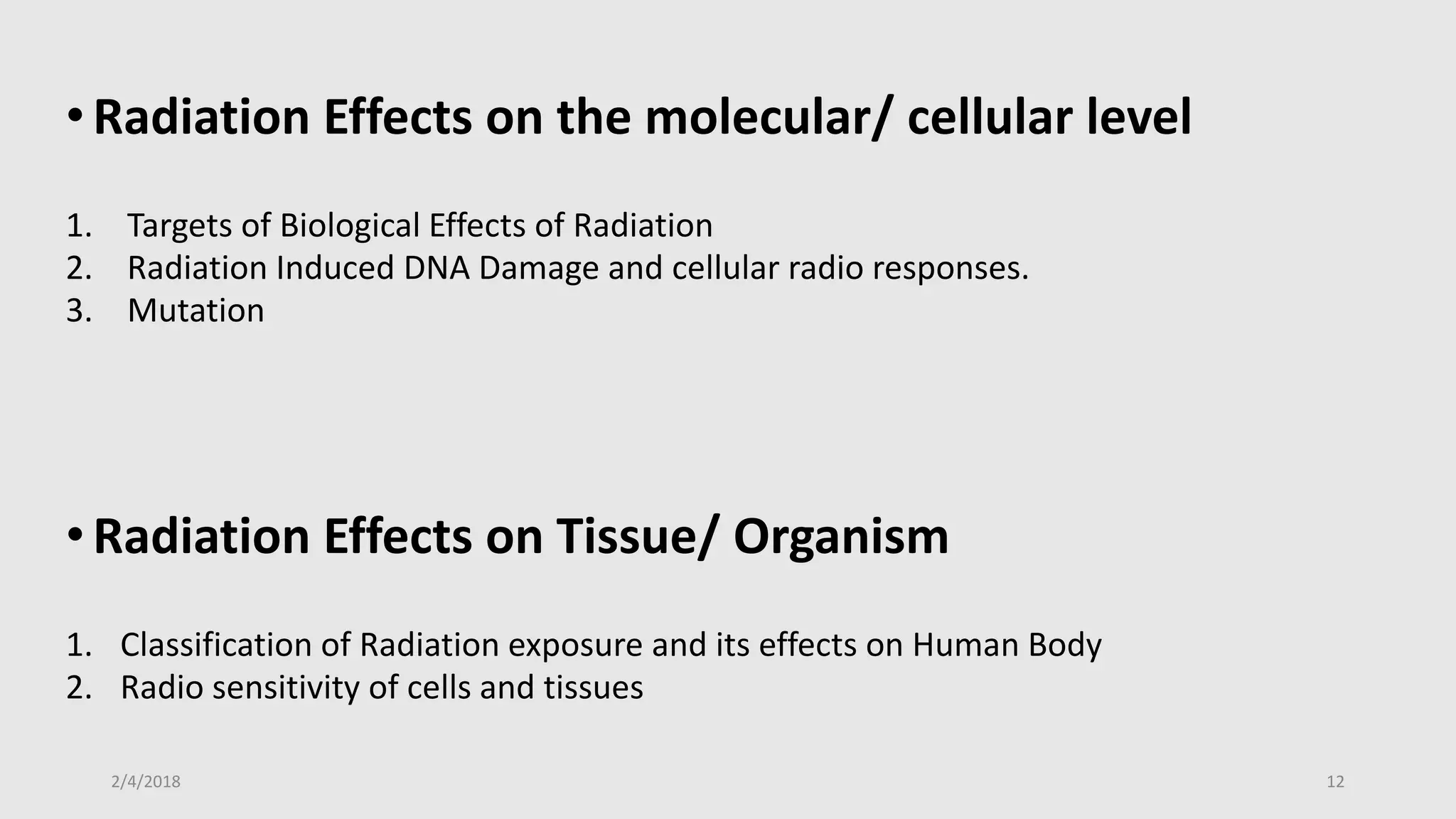 • Radiation Effects on the molecular/ cellular level

1. Targets of Biological Effects of Radiation
2. Radiation Induced DNA Damage and cellular radio responses.
3. Mutation

• Radiation Effects on Tissue/ Organism

1. Classification of Radiation exposure and its effects on Human Body
2. Radio sensitivity of cells and tissues

2/4/2018

12